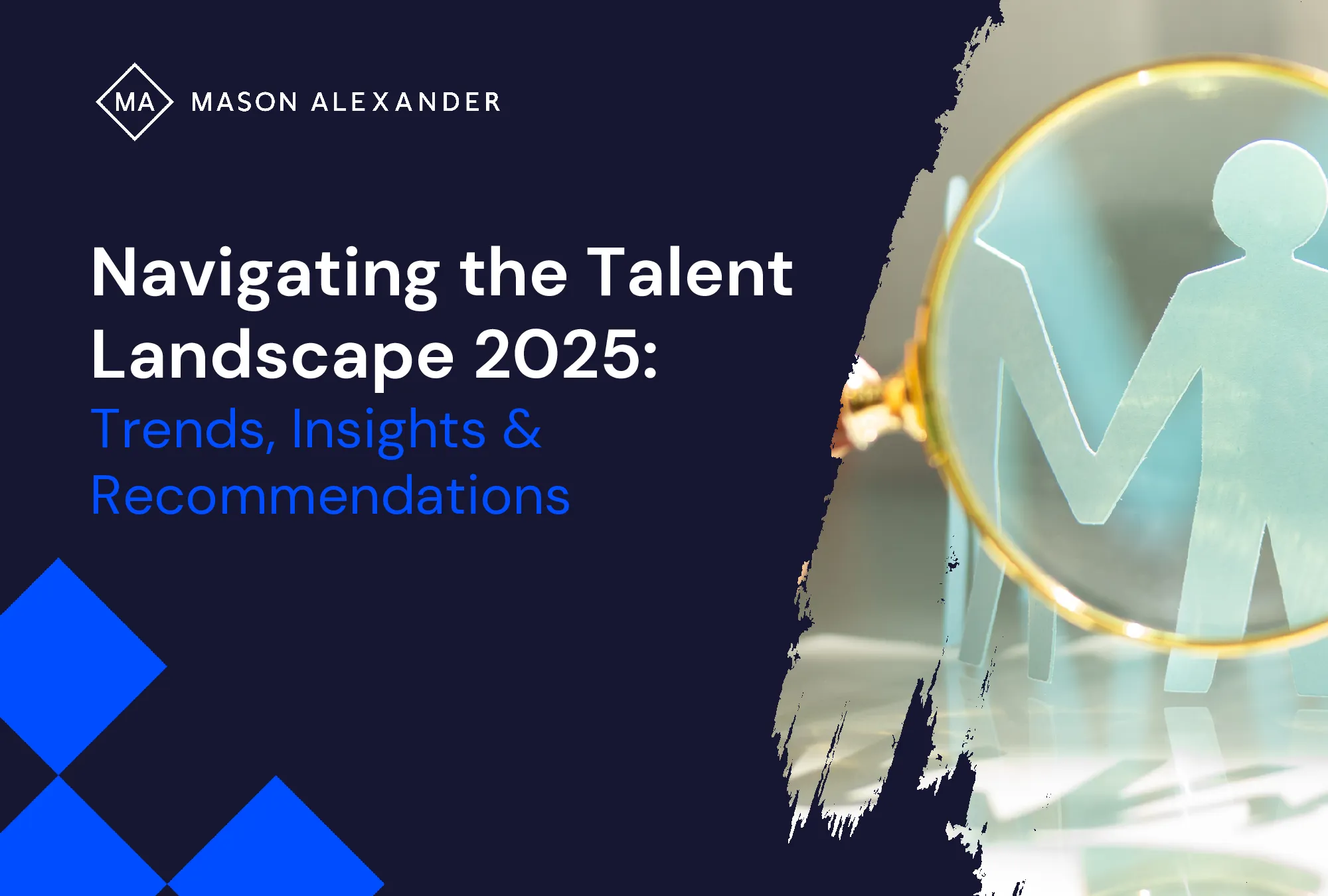 MA MASON ALEXANDER

Navigating the Talent Landscape 2025:
Trends, Insights & Recommendations